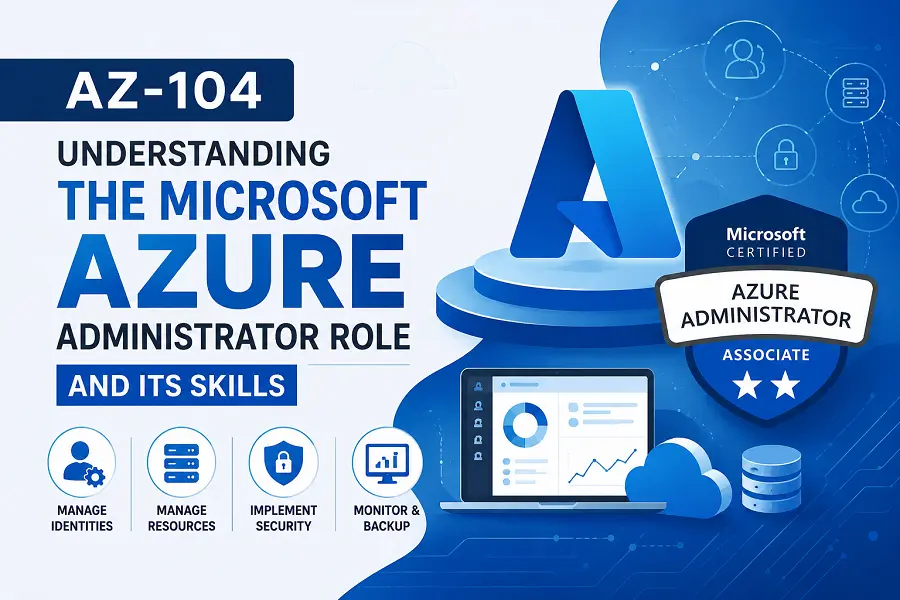 AZ-104

UNDERSTANDING THE MICROSOFT AZURE ADMINISTRATOR ROLE

AND ITS SKILLS

MANAGE IDENTITIES

MANAGE RESOURCES

IMPLEMENT SECURITY

MONITOR & BACKUP

Microsoft CERTIFIED

AZURE ADMINISTRATOR

ASSOCIATE